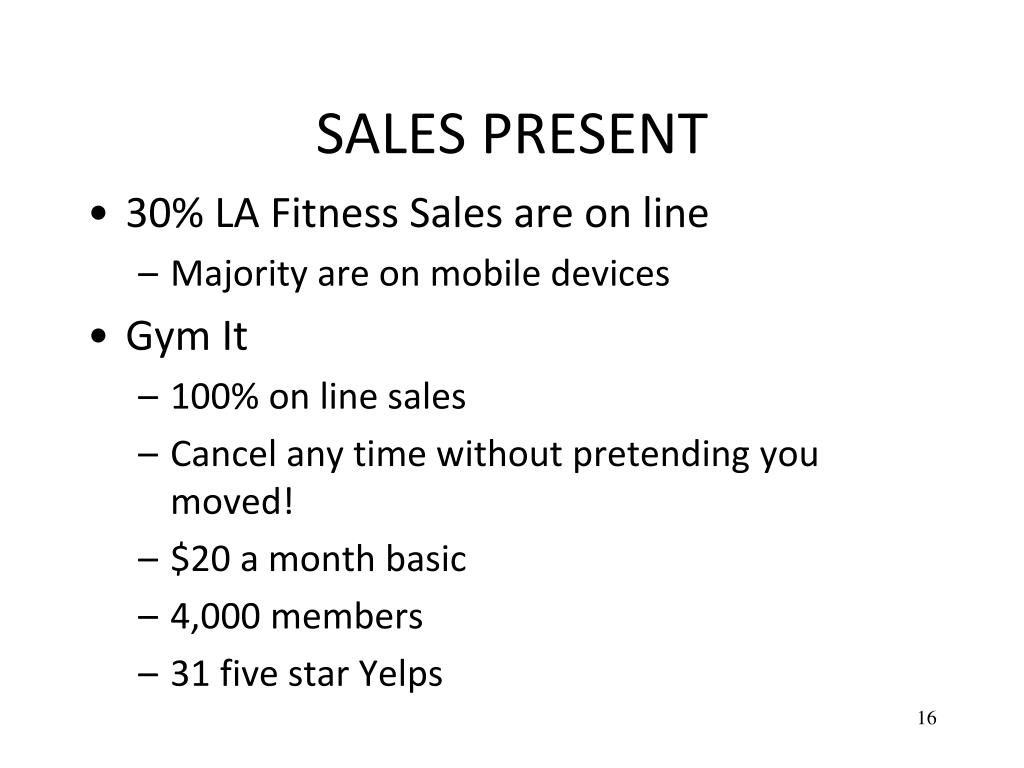 SALES PRESENT

• 30% LA Fitness Sales are on line
 – Majority are on mobile devices
• Gym It
 – 100% on line sales
 – Cancel any time without pretending you moved!
 – \$20 a month basic
 – 4,000 members
 – 31 five star Yelps

16